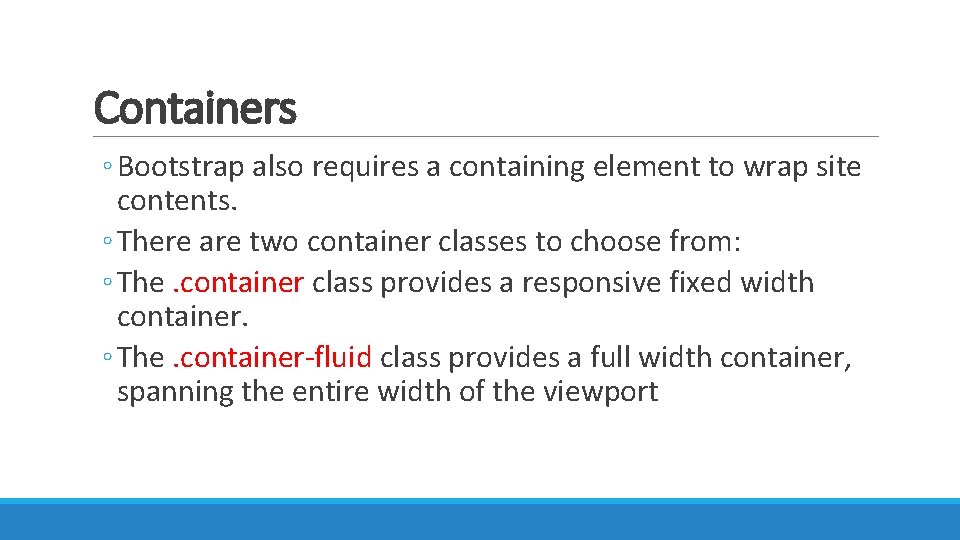 Containers

◦ Bootstrap also requires a containing element to wrap site contents.
◦ There are two container classes to choose from:
◦ The .container class provides a responsive fixed width container.
◦ The .container-fluid class provides a full width container, spanning the entire width of the viewport